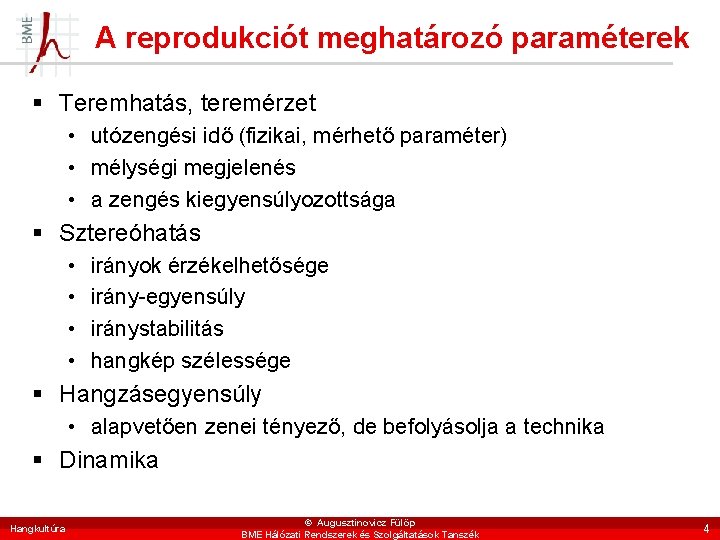 BME

A reprodukciót meghatározó paraméterek

▪ Teremhatás, teremérzet
• utózengési idő (fizikai, mérhető paraméter)
• mélységi megjelenés
• a zengés kiegyensúlyozottsága
▪ Sztereóhatás
• irányok érzékelhetősége
• irány-egyensúly
• iránystabilitás
• hangkép szélessége
▪ Hangzásegyensúly
• alapvetően zenei tényező, de befolyásolja a technika
▪ Dinamika

Hangkultúra

© Augusztinovicz Fülöp
BME Hálózati Rendszerek és Szolgáltatások Tanszék

4